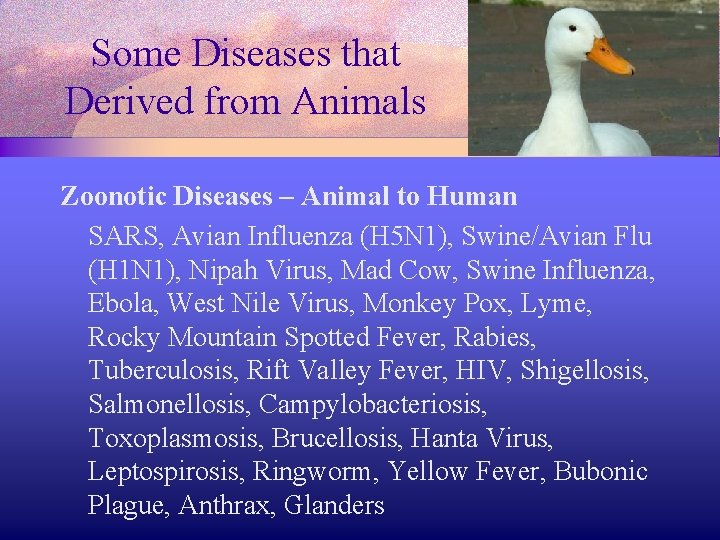 Some Diseases that Derived from Animals

Zoonotic Diseases – Animal to Human

SARS, Avian Influenza (H5N1), Swine/Avian Flu (H1N1), Nipah Virus, Mad Cow, Swine Influenza, Ebola, West Nile Virus, Monkey Pox, Lyme, Rocky Mountain Spotted Fever, Rabies, Tuberculosis, Rift Valley Fever, HIV, Shigellosis, Salmonellosis, Campylobacteriosis, Toxoplasmosis, Brucellosis, Hanta Virus, Leptospirosis, Ringworm, Yellow Fever, Bubonic Plague, Anthrax, Glanders